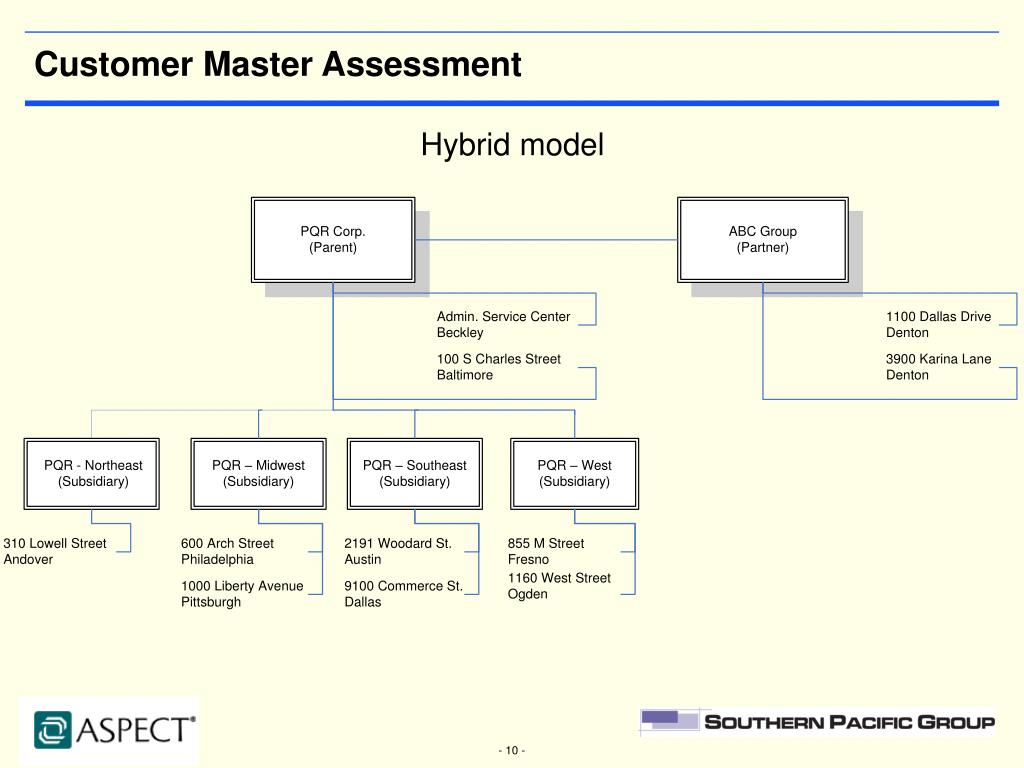 Customer Master Assessment

Hybrid model

PQR Corp.
(Parent)

ABC Group
(Partner)

Admin. Service Center
Beckley

100 S Charles Street
Baltimore

1100 Dallas Drive
Denton

3900 Karina Lane
Denton

PQR - Northeast
(Subsidiary)

PQR – Midwest
(Subsidiary)

PQR – Southeast
(Subsidiary)

PQR – West
(Subsidiary)

310 Lowell Street
Andover

600 Arch Street
Philadelphia

1000 Liberty Avenue
Pittsburgh

2191 Woodard St.
Austin

9100 Commerce St.
Dallas

855 M Street
Fresno

1160 West Street
Ogden

ASPECT®

SOUTHERN PACIFIC GROUP

- 10 -